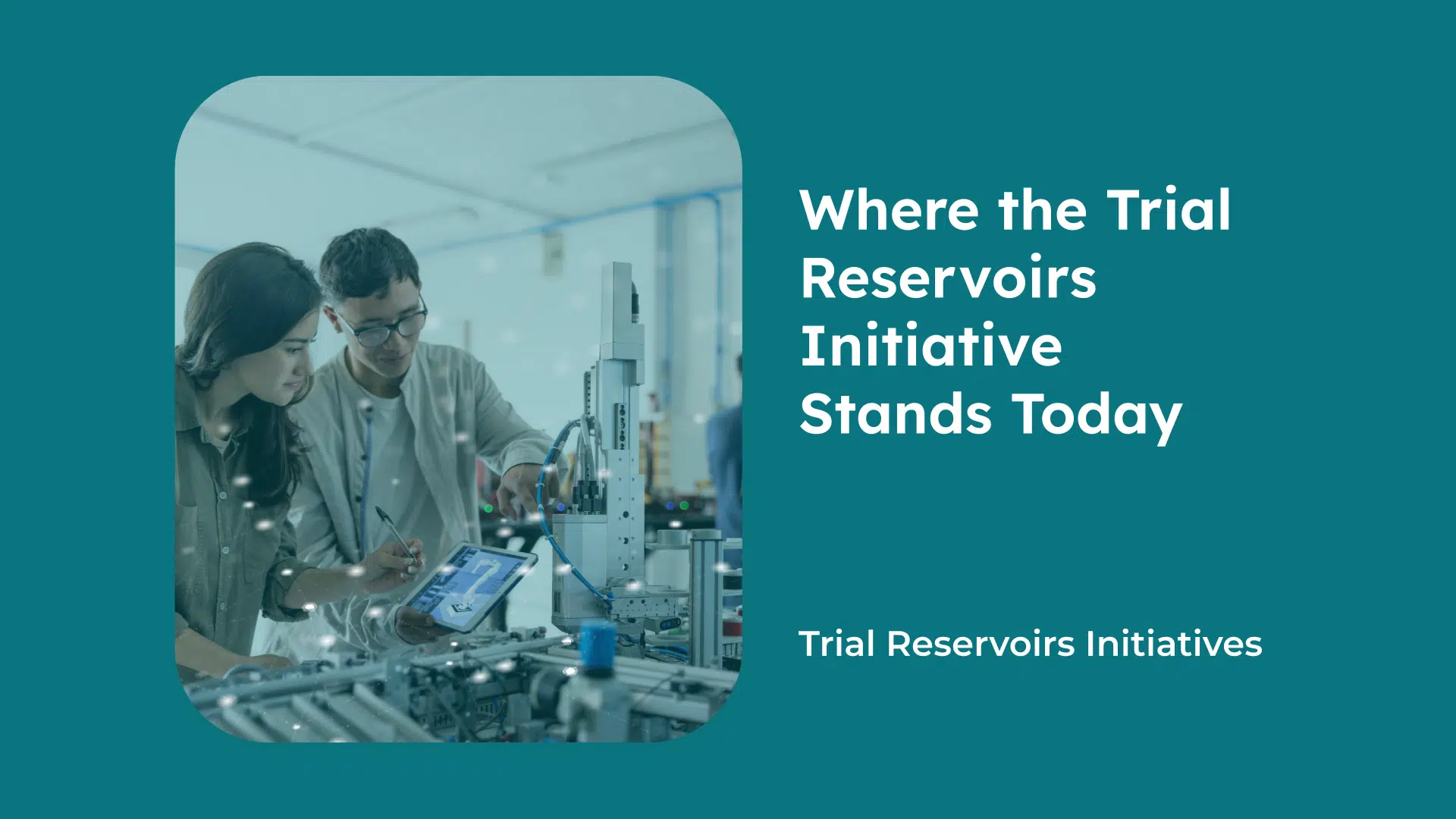 Where the Trial Reservoirs Initiative Stands Today

Trial Reservoirs Initiatives